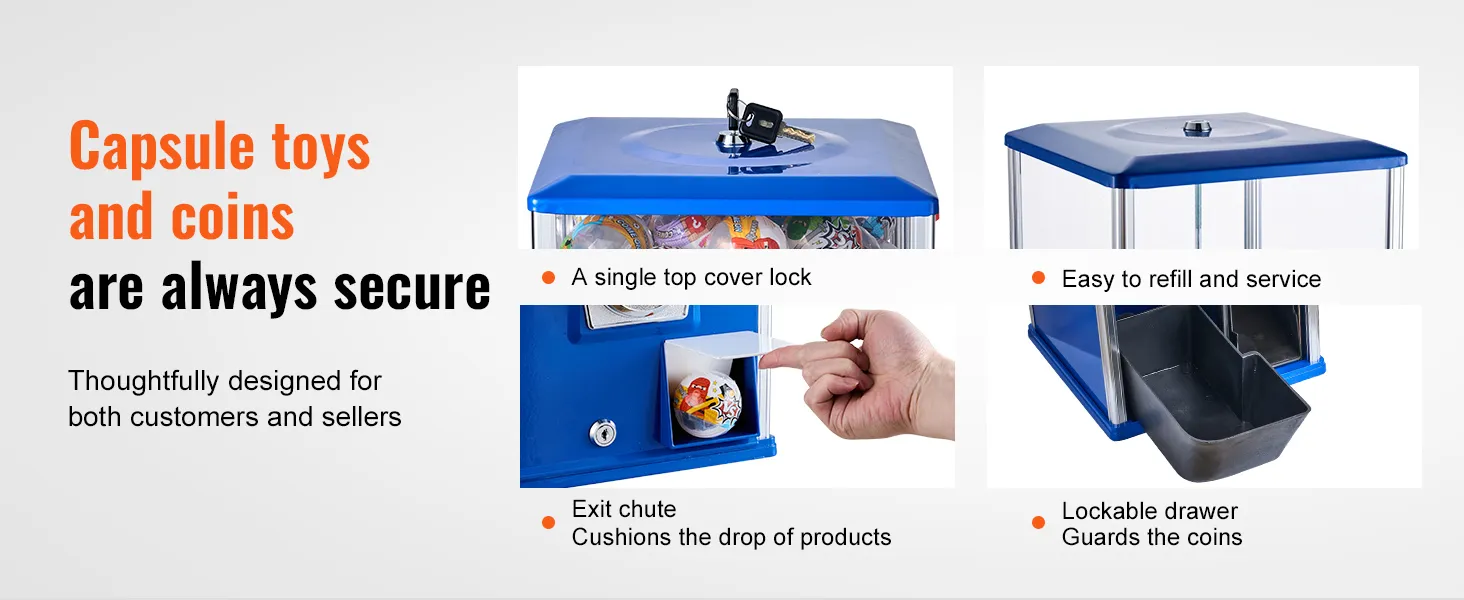 Capsule toys and coins are always secure

Thoughtfully designed for both customers and sellers

A single top cover lock

Easy to refill and service

Exit chute
Cushions the drop of products

Lockable drawer
Guards the coins